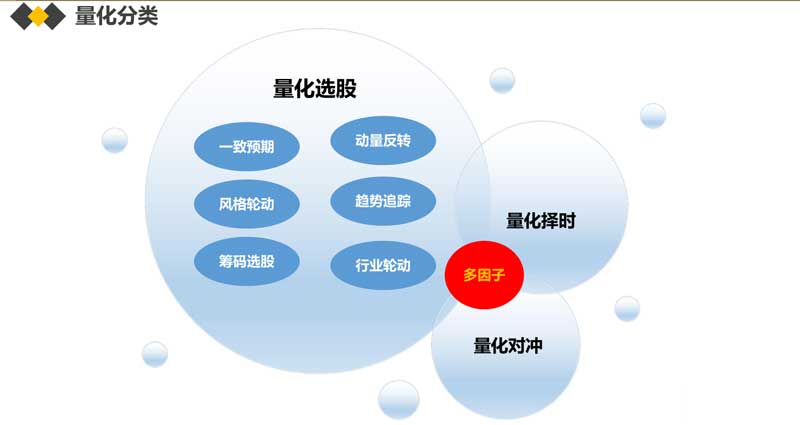 量化分类

量化选股

一致预期

动量反转

风格轮动

趋势追踪

筹码选股

行业轮动

量化择时

多因子

量化对冲